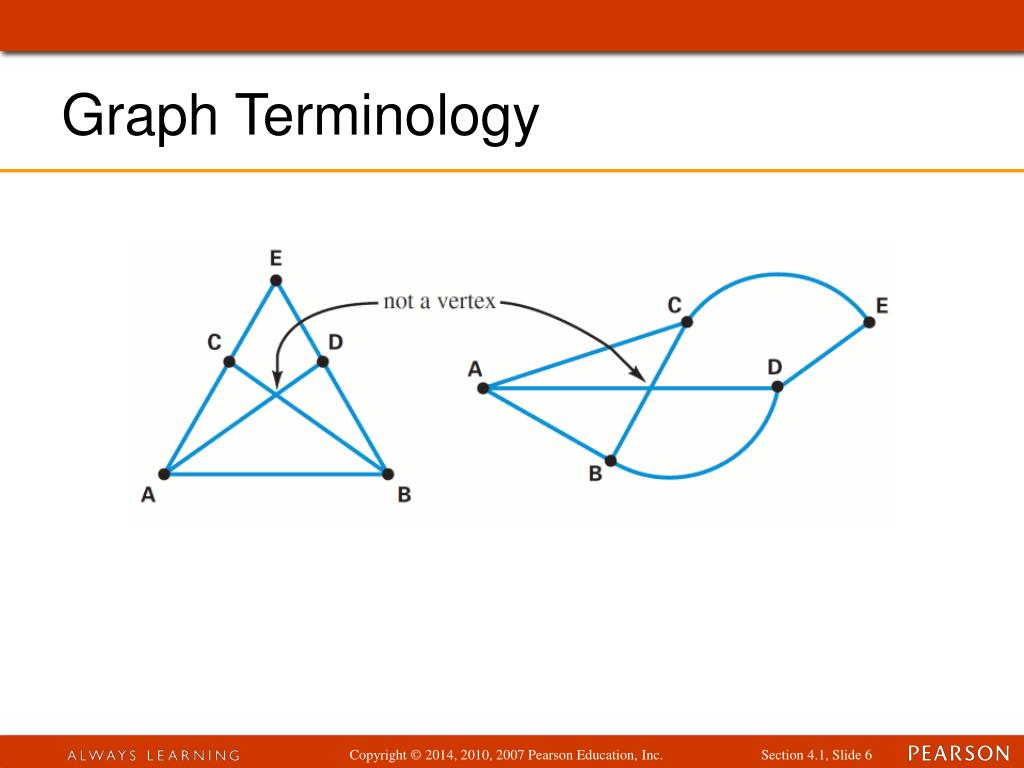 Graph Terminology

E

C

D

A

B

not a vertex

C

E

A

D

B

ALWAYS LEARNING

Copyright © 2014, 2010, 2007 Pearson Education, Inc.

Section 4.1, Slide 6

PEARSON